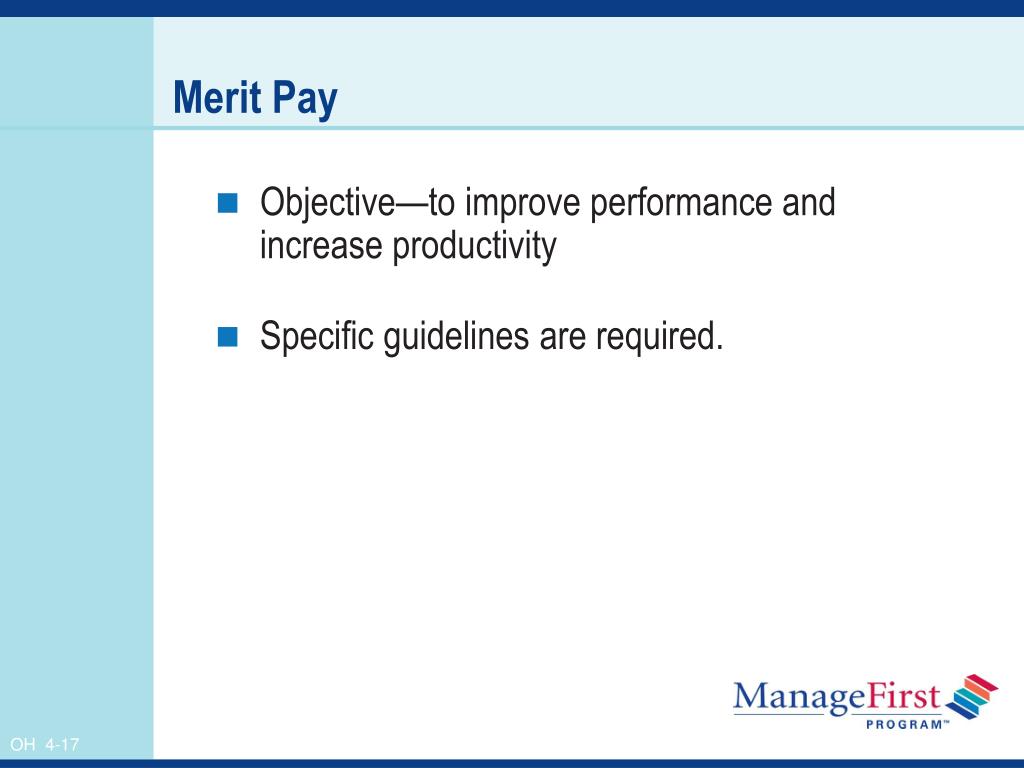 Merit Pay

Objective—to improve performance and increase productivity

Specific guidelines are required.

ManageFirst PROGRAM™

OH 4-17